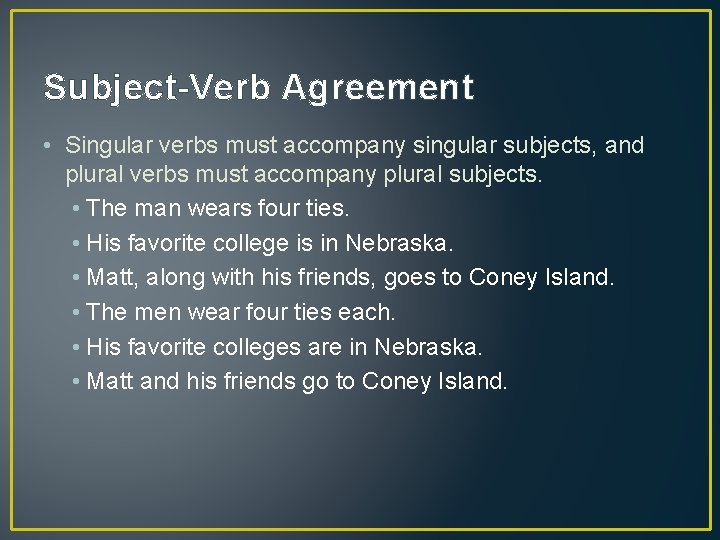 Subject-Verb Agreement

• Singular verbs must accompany singular subjects, and plural verbs must accompany plural subjects.
  • The man wears four ties.
  • His favorite college is in Nebraska.
  • Matt, along with his friends, goes to Coney Island.
  • The men wear four ties each.
  • His favorite colleges are in Nebraska.
  • Matt and his friends go to Coney Island.